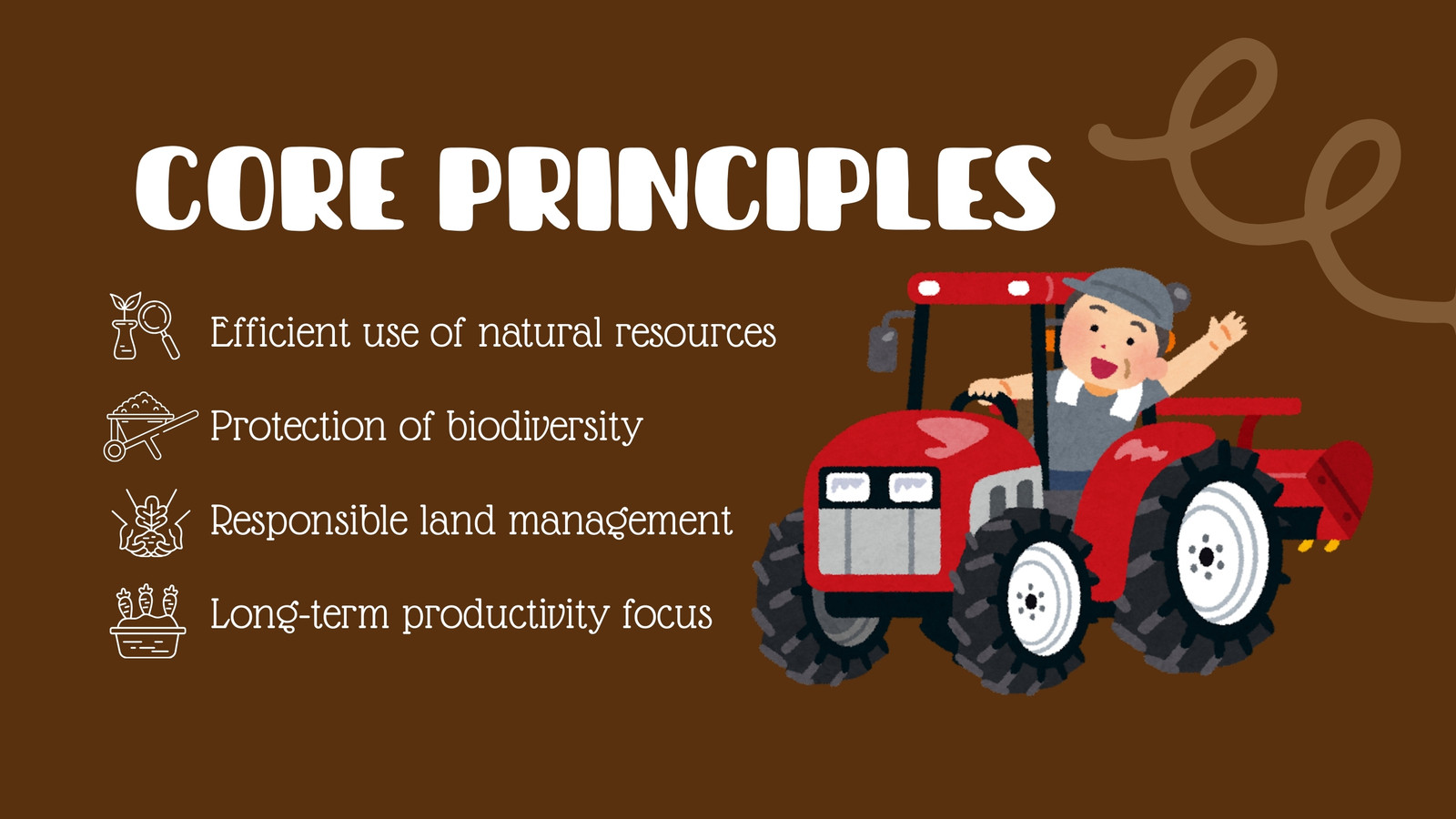 CORE PRINCIPLES

Efficient use of natural resources

Protection of biodiversity

Responsible land management

Long-term productivity focus